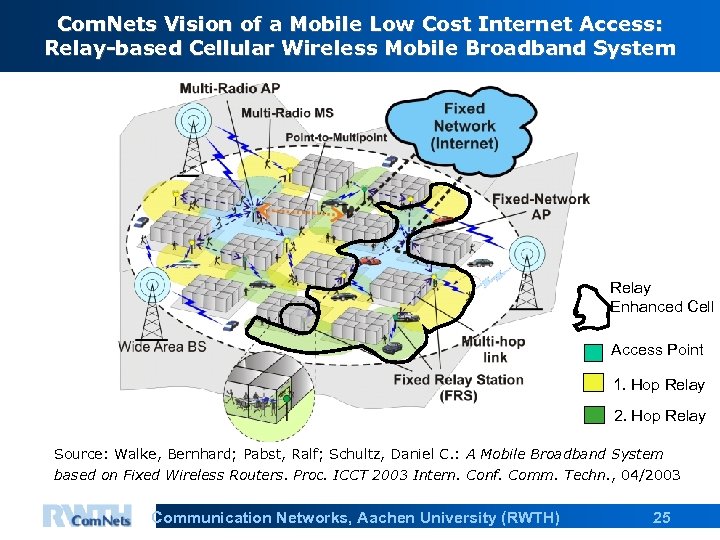 ComNets Vision of a Mobile Low Cost Internet Access: Relay-based Cellular Wireless Mobile Broadband System

Multi-Radio AP
Multi-Radio MS
Point-to-Multipoint
Fixed Network (Internet)
Fixed-Network AP
Wide Area BS
Multi-hop link
Fixed Relay Station (FRS)

Relay Enhanced Cell
Access Point
1. Hop Relay
2. Hop Relay

Source: Walke, Bernhard; Pabst, Ralf; Schultz, Daniel C.: A Mobile Broadband System based on Fixed Wireless Routers. Proc. ICCT 2003 Intern. Conf. Comm. Techn., 04/2003

RWTH ComNets
Communication Networks, Aachen University (RWTH)
25